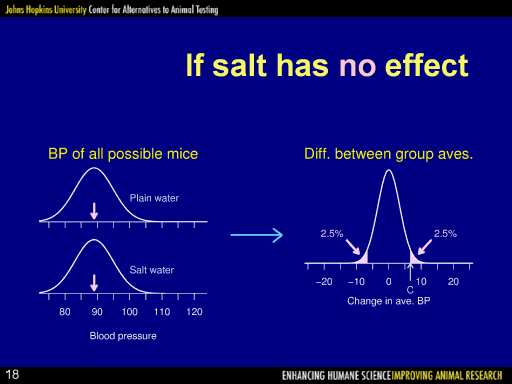 Johns Hopkins University Center for Alternatives to Animal Testing

If salt has no effect

BP of all possible mice

Plain water

Salt water

80 90 100 110 120

Blood pressure

Diff. between group aves.

2.5%

2.5%

−20 −10 0 10 20

C

Change in ave. BP

18

ENHANCING HUMANE SCIENCE IMPROVING ANIMAL RESEARCH